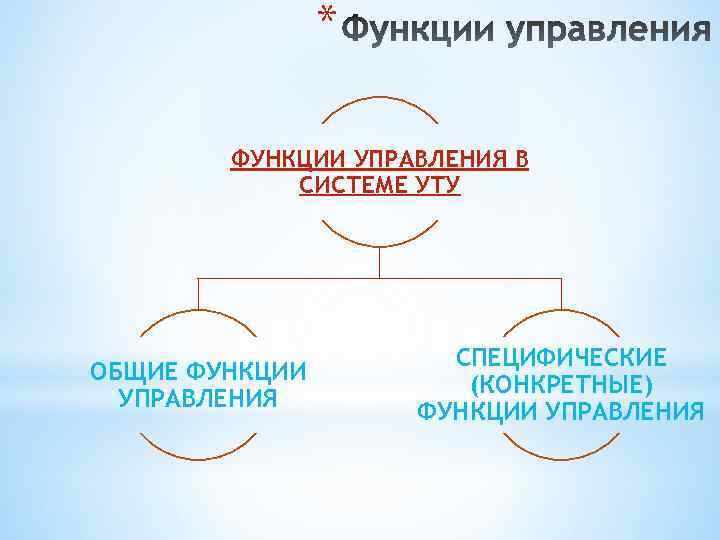 * Функции управления

ФУНКЦИИ УПРАВЛЕНИЯ В СИСТЕМЕ УТУ

ОБЩИЕ ФУНКЦИИ УПРАВЛЕНИЯ

СПЕЦИФИЧЕСКИЕ (КОНКРЕТНЫЕ) ФУНКЦИИ УПРАВЛЕНИЯ